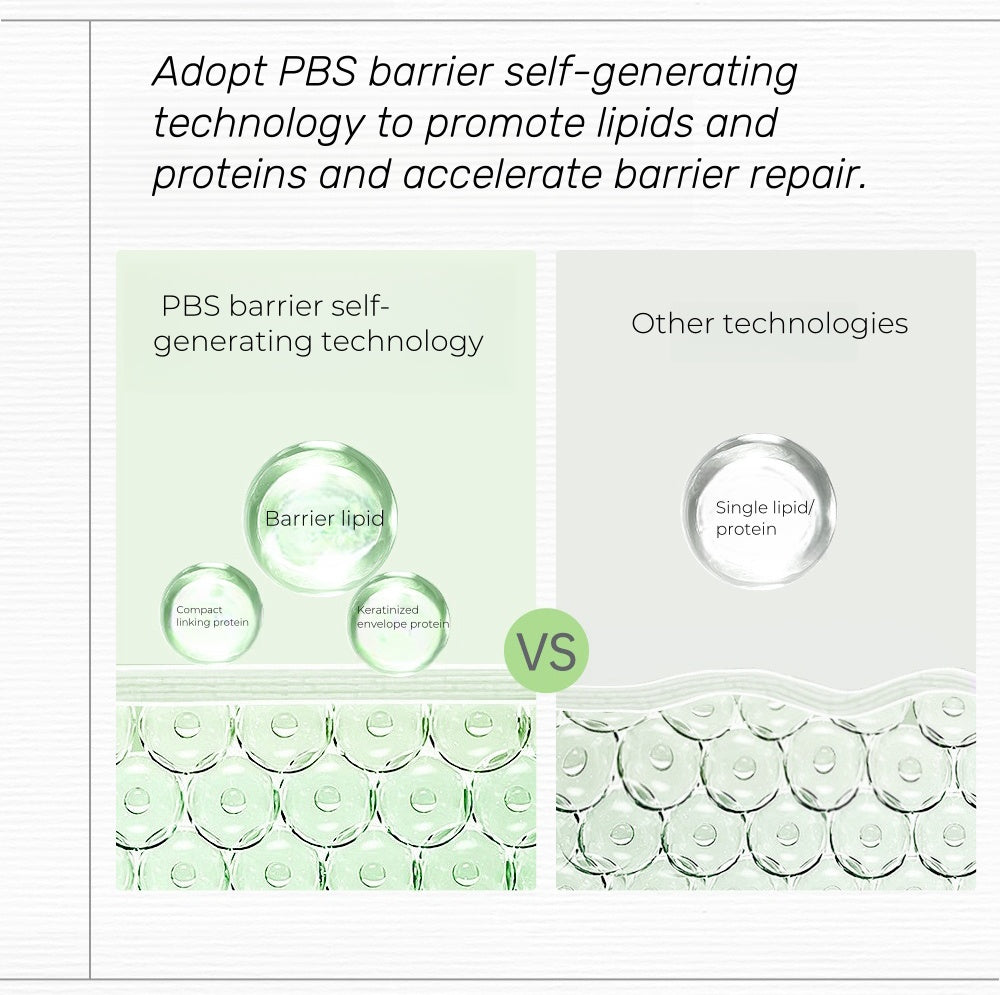 Adopt PBS barrier self-generating technology to promote lipids and proteins and accelerate barrier repair.

PBS barrier self-generating technology

Barrier lipid

Compact linking protein

Keratinized envelope protein

VS

Other technologies

Single lipid/ protein